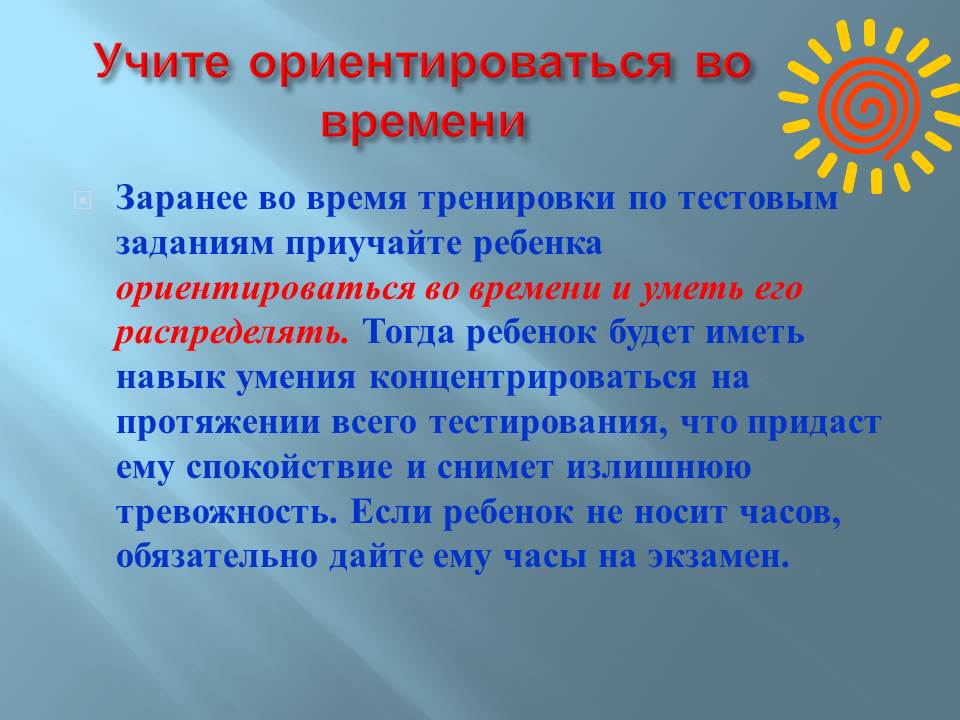 Учите ориентироваться во времени

Заранее во время тренировки по тестовым заданиям приучайте ребенка ориентироваться во времени и уметь его распределять. Тогда ребенок будет иметь навык умения концентрироваться на протяжении всего тестирования, что придаст ему спокойствие и снимет излишнюю тревожность. Если ребенок не носит часов, обязательно дайте ему часы на экзамен.